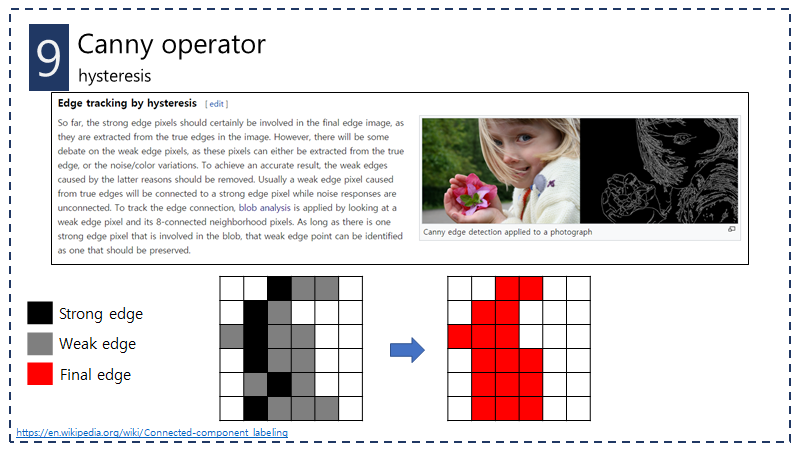 9 Canny operator

hysteresis

Edge tracking by hysteresis [ edit ]

So far, the strong edge pixels should certainly be involved in the final edge image, as they are extracted from the true edges in the image. However, there will be some debate on the weak edge pixels, as these pixels can either be extracted from the true edge, or the noise/color variations. To achieve an accurate result, the weak edges caused by the latter reasons should be removed. Usually a weak edge pixel caused from true edges will be connected to a strong edge pixel while noise responses are unconnected. To track the edge connection, blob analysis is applied by looking at a weak edge pixel and its 8-connected neighborhood pixels. As long as there is one strong edge pixel that is involved in the blob, that weak edge point can be identified as one that should be preserved.

Canny edge detection applied to a photograph

Strong edge

Weak edge

Final edge

https://en.wikipedia.org/wiki/Connected-component_labeling